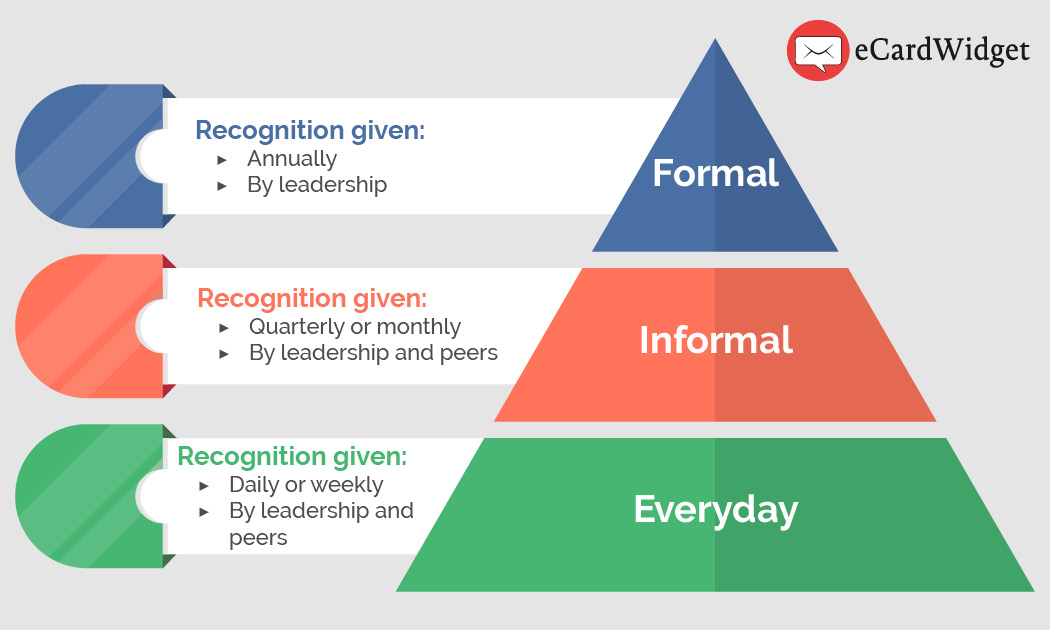 eCardWidget

Recognition given:
▸ Annually
▸ By leadership

Formal

Recognition given:
▸ Quarterly or monthly
▸ By leadership and peers

Informal

Recognition given:
▸ Daily or weekly
▸ By leadership and peers

Everyday